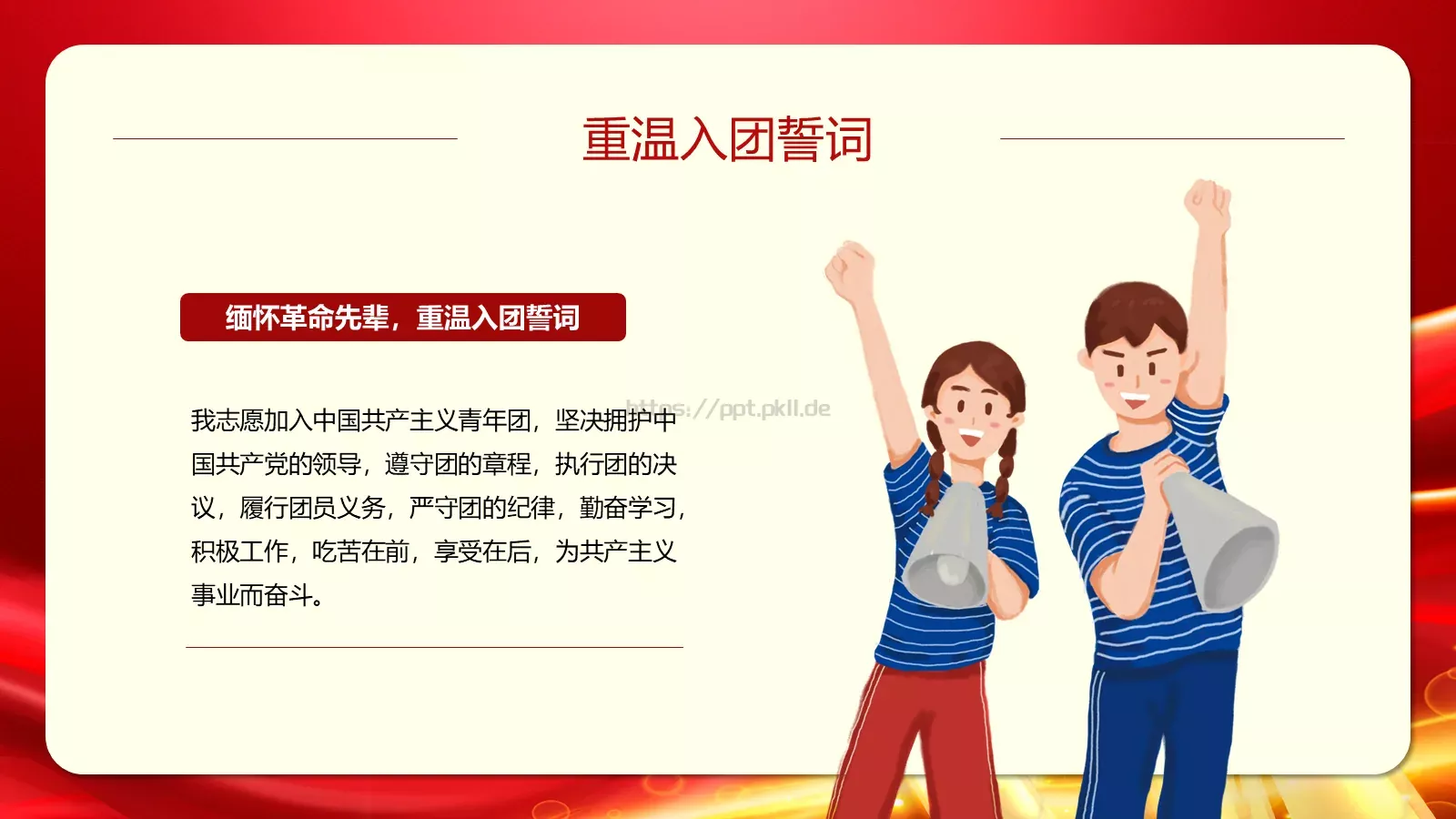 重温入团誓词

缅怀革命先辈，重温入团誓词

我志愿加入中国共产主义青年团，坚决拥护中国共产党的领导，遵守团的章程，执行团的决议，履行团员义务，严守团的纪律，勤奋学习，积极工作，吃苦在前，享受在后，为共产主义事业而奋斗。

https://ppt.pkll.de